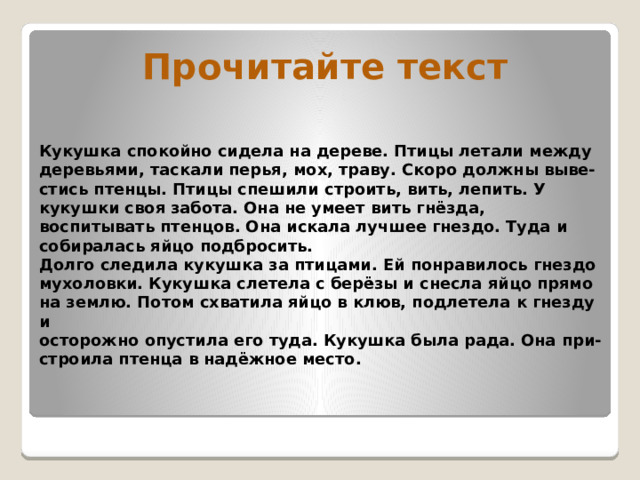 Прочитайте текст

Кукушка спокойно сидела на дереве. Птицы летали между деревьями, таскали перья, мох, траву. Скоро должны вывестись птенцы. Птицы спешили строить, вить, лепить. У кукушки своя забота. Она не умеет вить гнёзда, воспитывать птенцов. Она искала лучшее гнездо. Туда и собиралась яйцо подбросить.
Долго следила кукушка за птицами. Ей понравилось гнездо мухоловки. Кукушка слетела с берёзы и снесла яйцо прямо на землю. Потом схватила яйцо в клюв, подлетела к гнезду и
осторожно опустила его туда. Кукушка была рада. Она пристроила птенца в надёжное место.